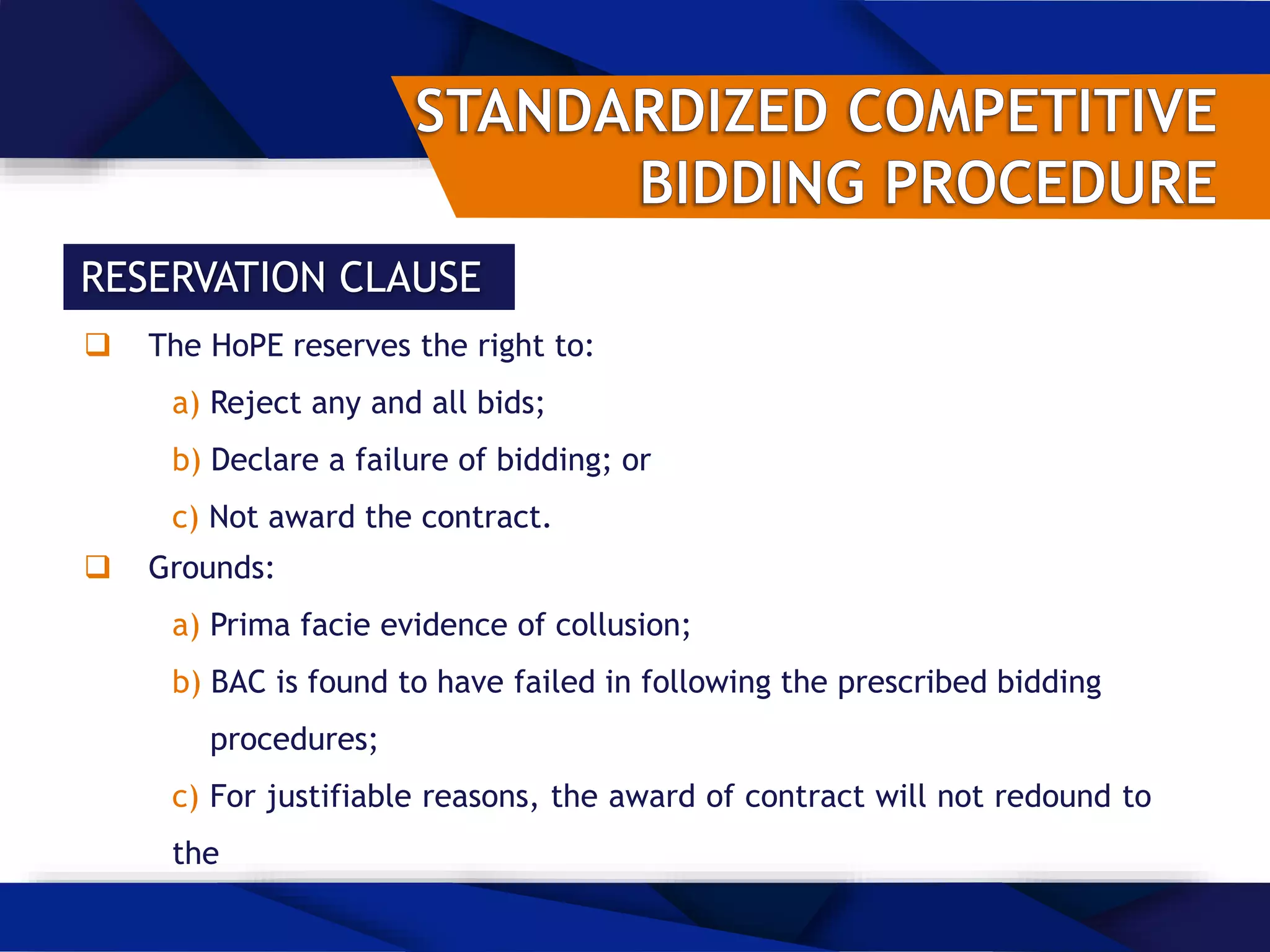 STANDARDIZED COMPETITIVE BIDDING PROCEDURE

RESERVATION CLAUSE

❑ The HoPE reserves the right to:

a) Reject any and all bids;

b) Declare a failure of bidding; or

c) Not award the contract.

❑ Grounds:

a) Prima facie evidence of collusion;

b) BAC is found to have failed in following the prescribed bidding procedures;

c) For justifiable reasons, the award of contract will not redound to the